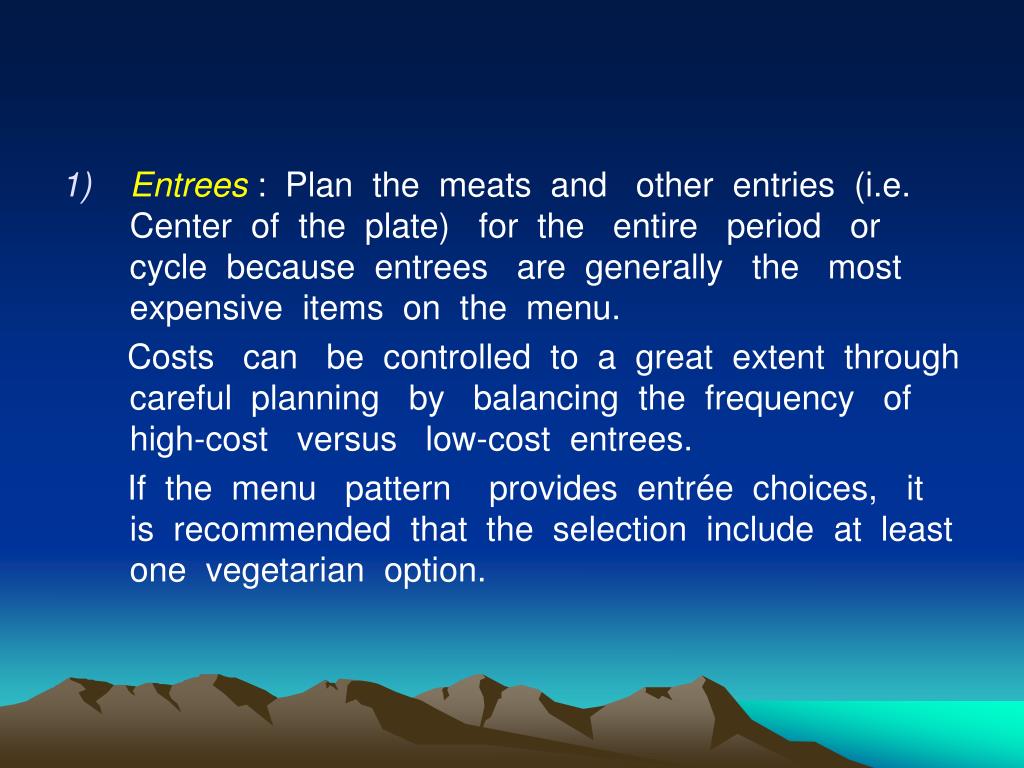 1) Entrees : Plan the meats and other entries (i.e. Center of the plate) for the entire period or cycle because entrees are generally the most expensive items on the menu.

Costs can be controlled to a great extent through careful planning by balancing the frequency of high-cost versus low-cost entrees.

If the menu pattern provides entrée choices, it is recommended that the selection include at least one vegetarian option.